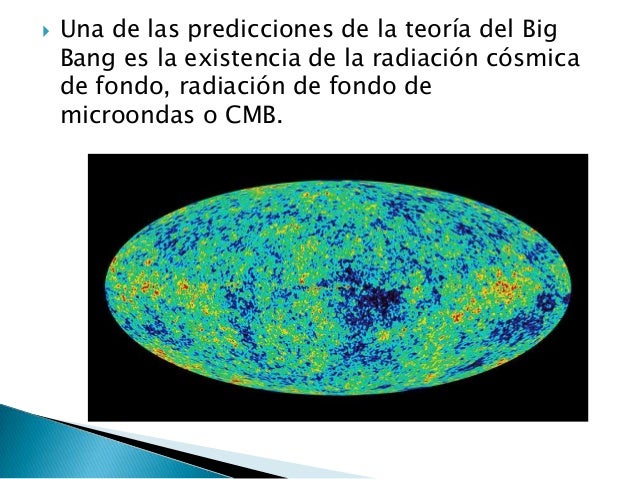 Una de las predicciones de la teoría del Big Bang es la existencia de la radiación cósmica de fondo, radiación de fondo de microondas o CMB.